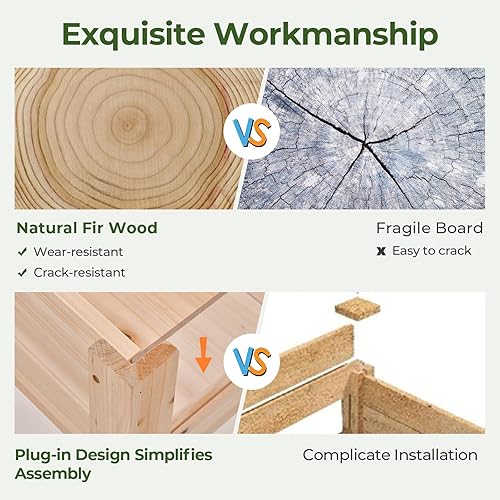 Exquisite Workmanship

VS

Natural Fir Wood

✓ Wear-resistant

✓ Crack-resistant

Fragile Board

✗ Easy to crack

VS

Plug-in Design Simplifies Assembly

Complicate Installation